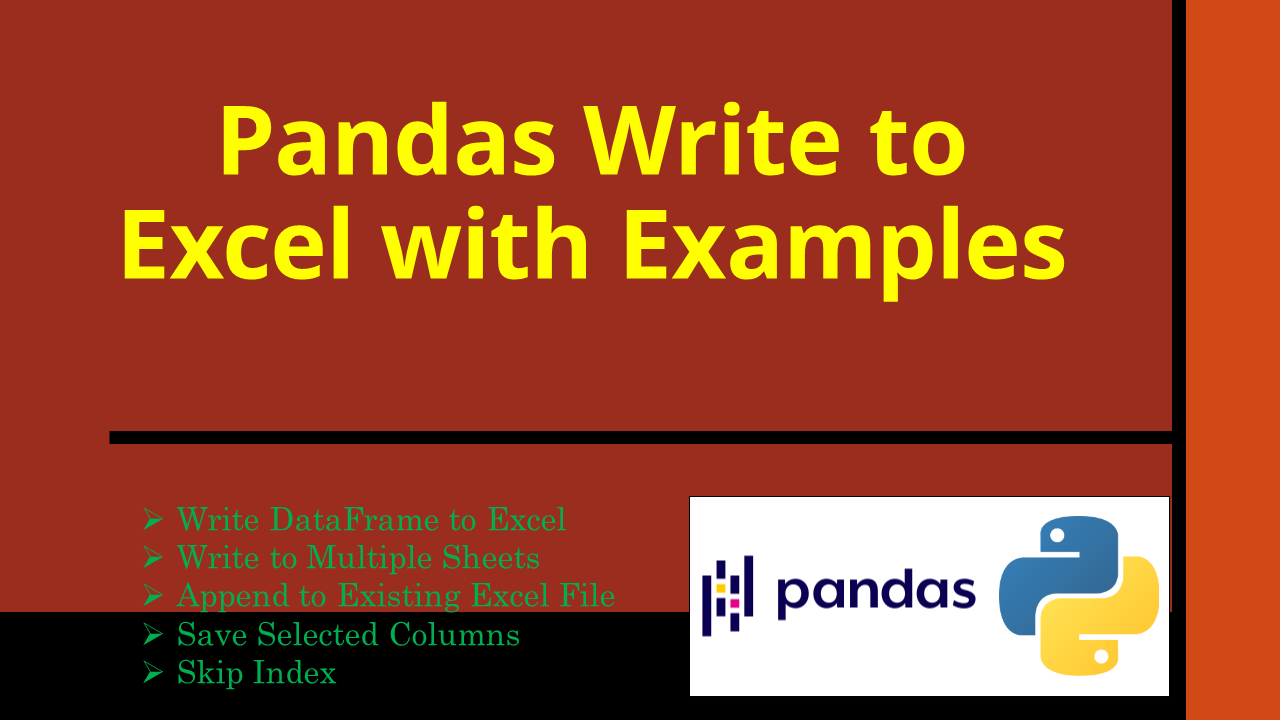 Pandas Write to Excel with Examples

➢ Write DataFrame to Excel
➢ Write to Multiple Sheets
➢ Append to Existing Excel File
➢ Save Selected Columns
➢ Skip Index

pandas